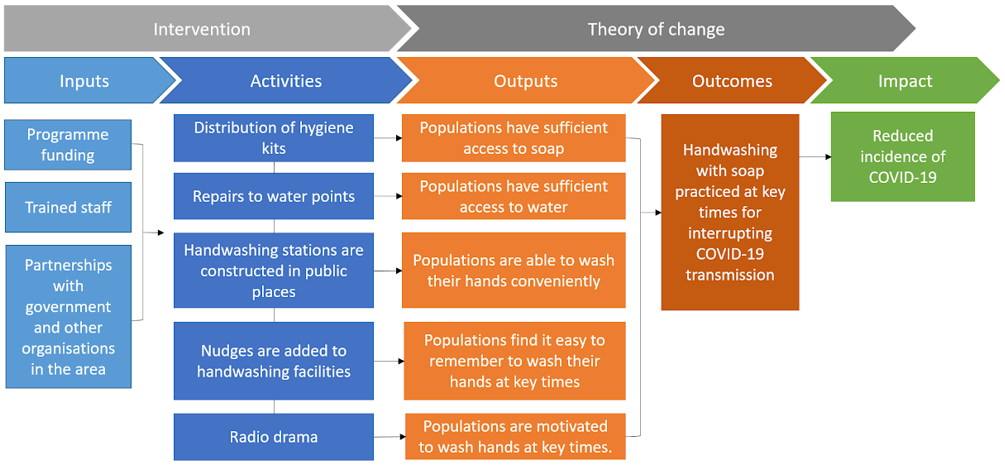 Intervention

Theory of change

Inputs

Activities

Outputs

Outcomes

Impact

Programme funding

Trained staff

Partnerships with government and other organisations in the area

Distribution of hygiene kits

Repairs to water points

Handwashing stations are constructed in public places

Nudges are added to handwashing facilities

Radio drama

Populations have sufficient access to soap

Populations have sufficient access to water

Populations are able to wash their hands conveniently

Populations find it easy to remember to wash their hands at key times

Populations are motivated to wash hands at key times.

Handwashing with soap practiced at key times for interrupting COVID-19 transmission

Reduced incidence of COVID-19